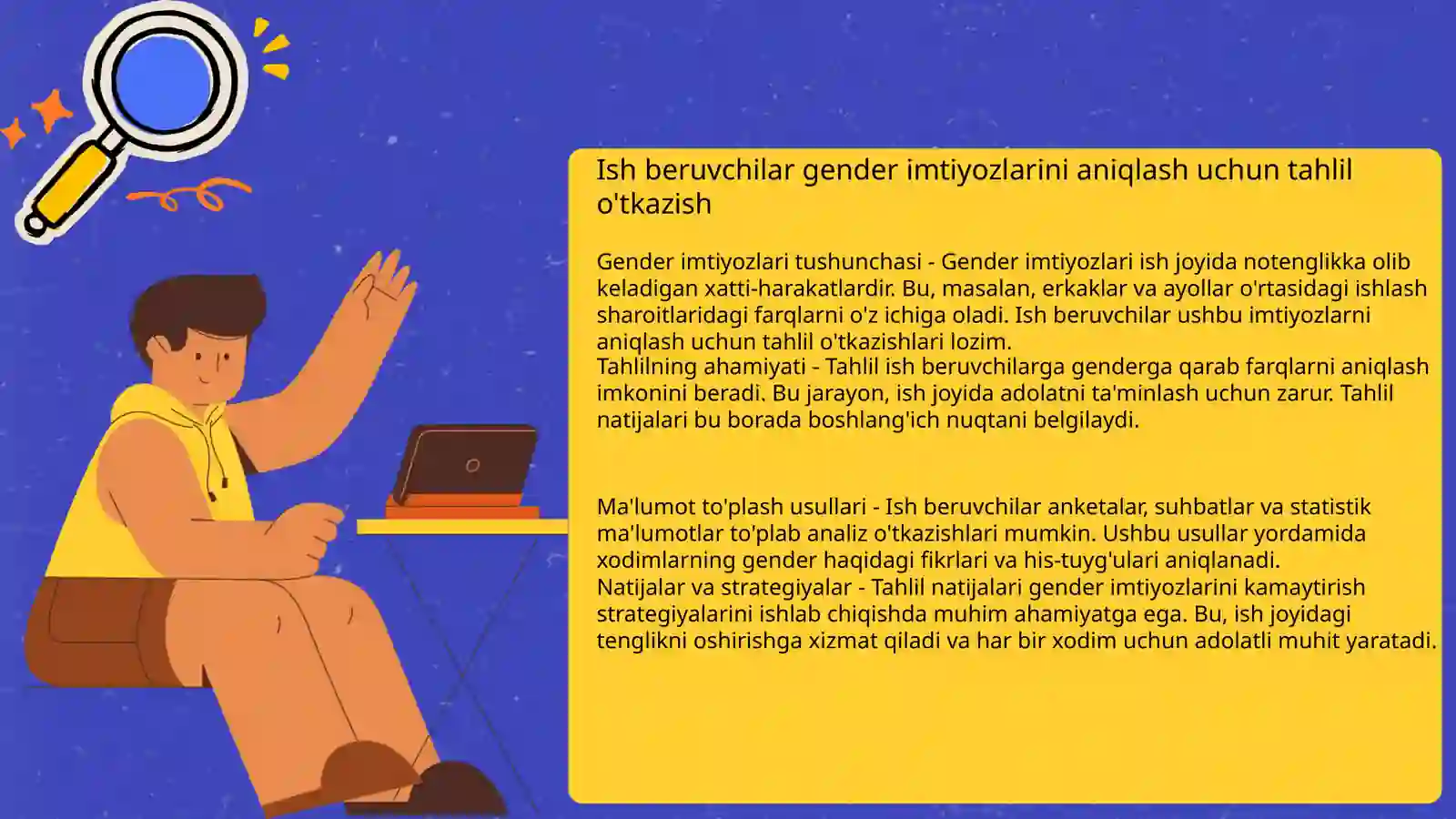 Ish beruvchilar gender imtiyozlarini aniqlash uchun tahlil o'tkazish

Gender imtiyozlari tushunchasi - Gender imtiyozlari ish joyida notenglikka olib keladigan xatti-harakatlardir. Bu, masalan, erkaklar va ayollar o'rtasidagi ishlash sharoitlaridagi farqlarni o'z ichiga oladi. Ish beruvchilar ushbu imtiyozlarni aniqlash uchun tahlil o'tkazishlari lozim.
Tahlilning ahamiyati - Tahlil ish beruvchilarga genderga qarab farqlarni aniqlash imkonini beradi. Bu jarayon, ish joyida adolatni ta'minlash uchun zarur. Tahlil natijalari bu borada boshlang'ich nuqtani belgilaydi.

Ma'lumot to'plash usullari - Ish beruvchilar anketalar, suhbatlar va statistik ma'lumotlar to'plab analiz o'tkazishlari mumkin. Ushbu usullar yordamida xodimlarning gender haqidagi fikrlari va his-tuyg'ulari aniqlanadi.
Natijalar va strategiyalar - Tahlil natijalari gender imtiyozlarini kamaytirish strategiyalarini ishlab chiqishda muhim ahamiyatga ega. Bu, ish joyidagi tenglikni oshirishga xizmat qiladi va har bir xodim uchun adolatli muhit yaratadi.